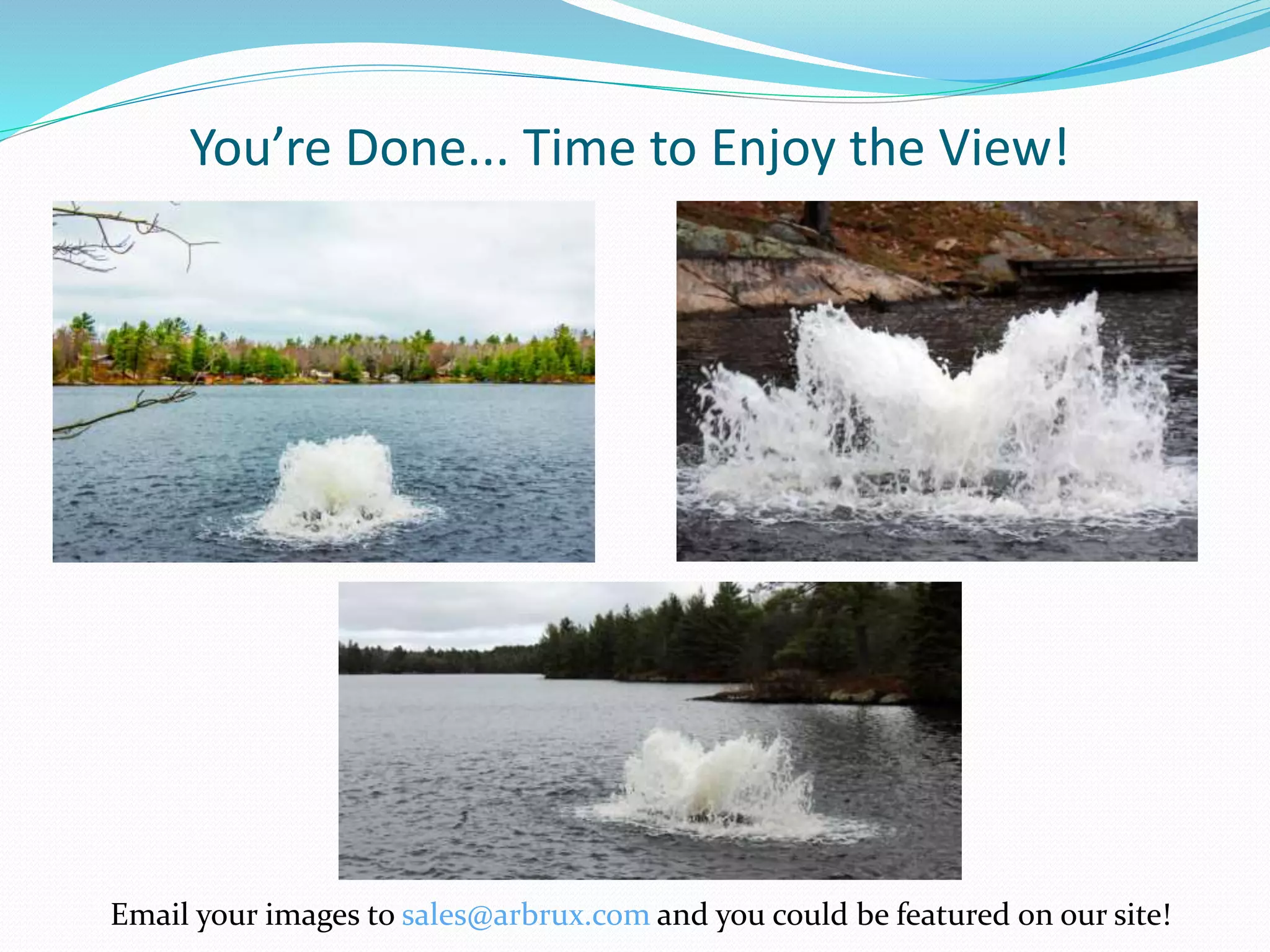 You’re Done… Time to Enjoy the View!

Email your images to sales@arbrux.com and you could be featured on our site!